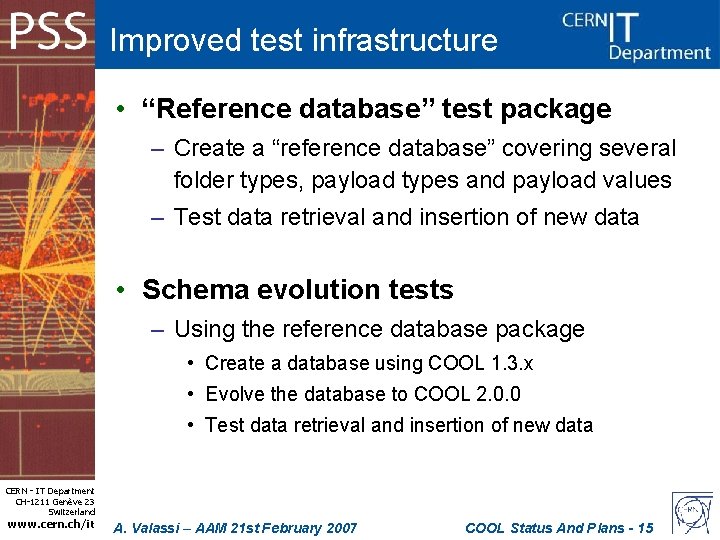 PSS

Improved test infrastructure

CERN IT Department

• "Reference database" test package
– Create a "reference database" covering several folder types, payload types and payload values
– Test data retrieval and insertion of new data

• Schema evolution tests
– Using the reference database package
• Create a database using COOL 1.3.x
• Evolve the database to COOL 2.0.0
• Test data retrieval and insertion of new data

CERN - IT Department
CH-1211 Genève 23
Switzerland
www.cern.ch/it

A. Valassi – AAM 21st February 2007

COOL Status And Plans - 15